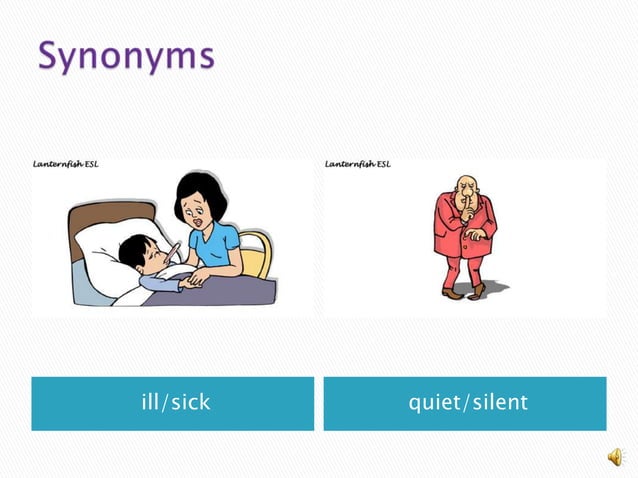 Synonyms

Lanternfish ESL

Lanternfish ESL

ill/sick

quiet/silent